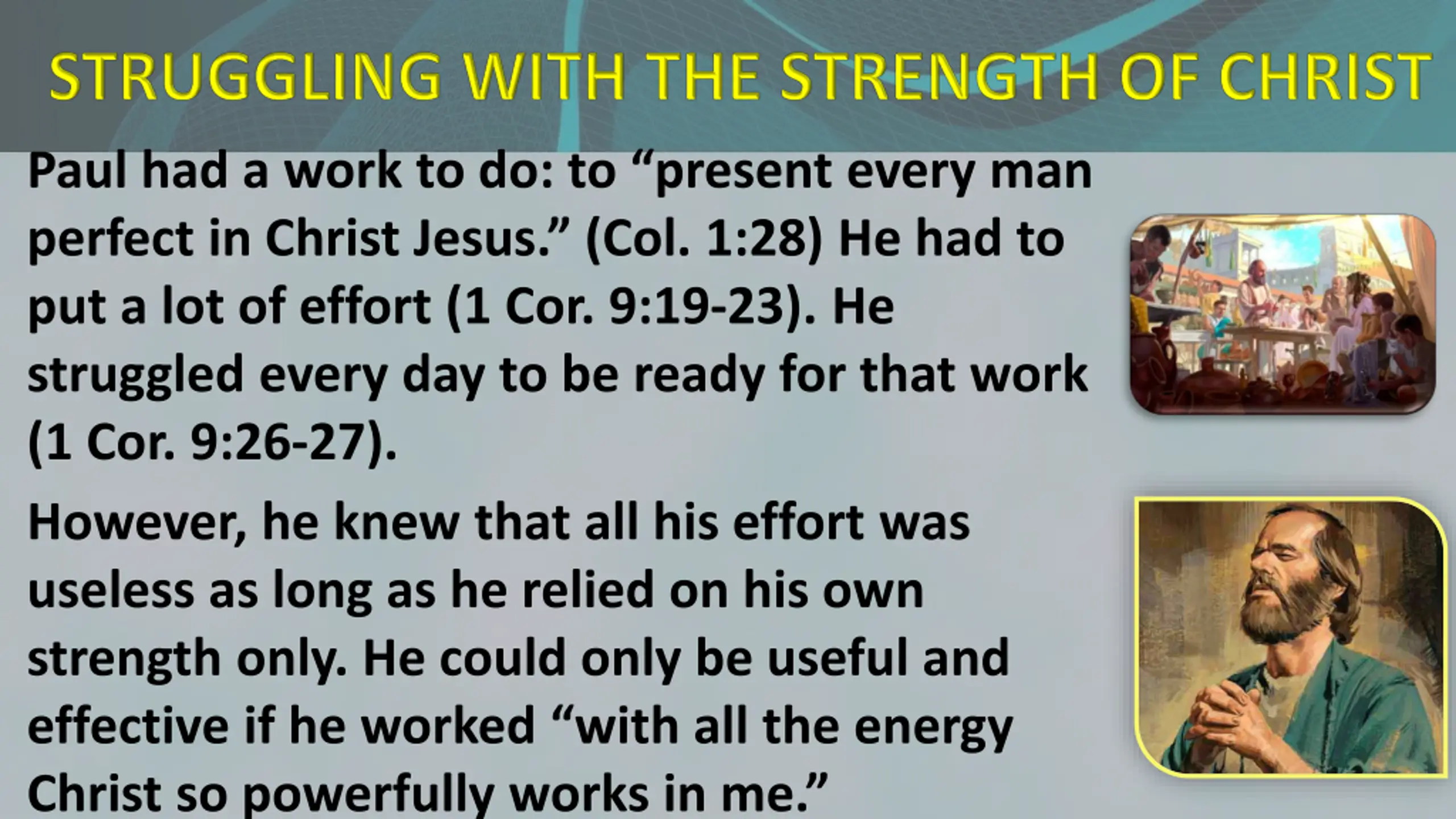 STRUGGLING WITH THE STRENGTH OF CHRIST

Paul had a work to do: to “present every man perfect in Christ Jesus.” (Col. 1:28) He had to put a lot of effort (1 Cor. 9:19-23). He struggled every day to be ready for that work (1 Cor. 9:26-27).

However, he knew that all his effort was useless as long as he relied on his own strength only. He could only be useful and effective if he worked “with all the energy Christ so powerfully works in me.”